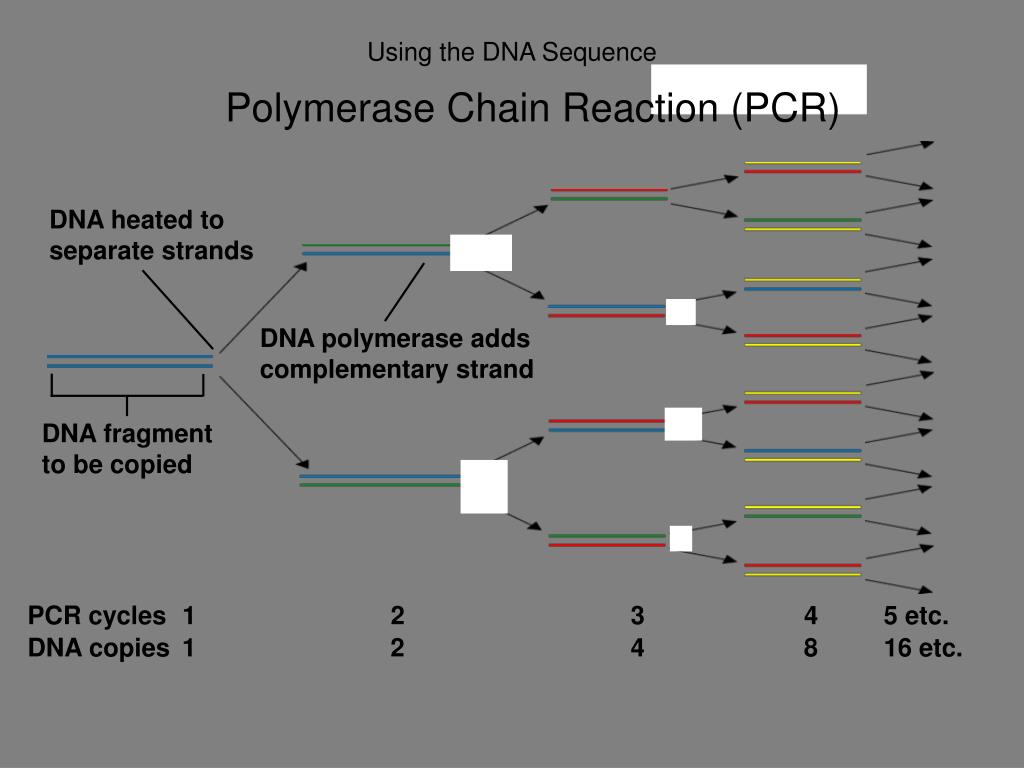 Using the DNA Sequence

Polymerase Chain Reaction (PCR)

DNA heated to separate strands

DNA polymerase adds complementary strand

DNA fragment to be copied

| PCR cycles | 1 | 2 | 3 | 4 | 5 etc. |
|---|---|---|---|---|---|
| DNA copies | 1 | 2 | 4 | 8 | 16 etc. |